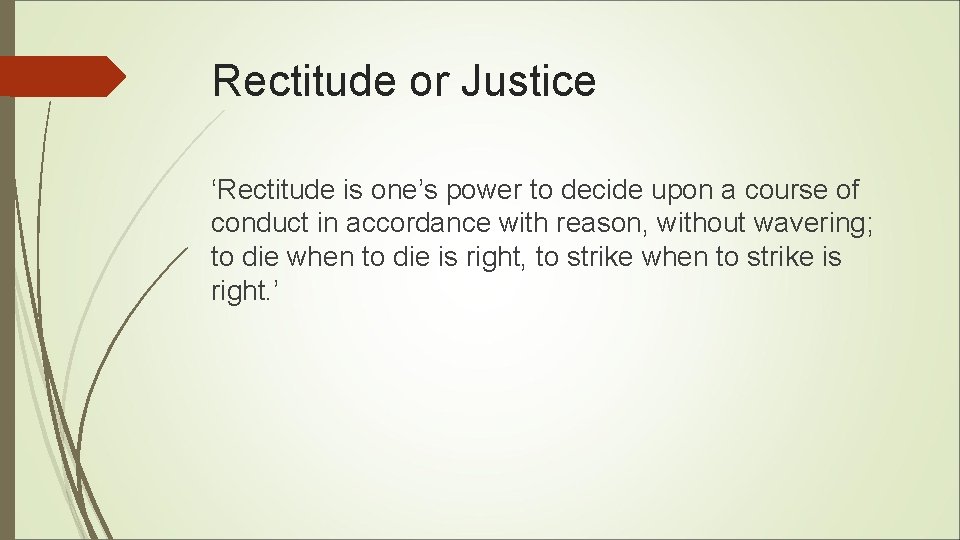 Rectitude or Justice

‘Rectitude is one’s power to decide upon a course of conduct in accordance with reason, without wavering; to die when to die is right, to strike when to strike is right.’